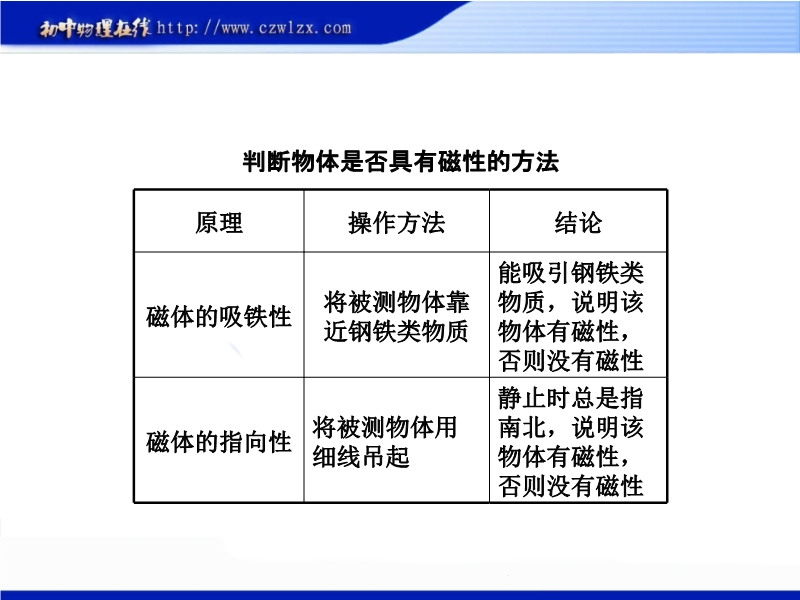 初中物理在线 http://www.czwlzx.com

判断物体是否具有磁性的方法

| 原理 | 操作方法 | 结论 |
|---|---|---|
| 磁体的吸铁性 | 将被测物体靠近钢铁类物质 | 能吸引钢铁类物质，说明该物体有磁性，否则没有磁性 |
| 磁体的指向性 | 将被测物体用细线吊起 | 静止时总是指南北，说明该物体有磁性，否则没有磁性 |